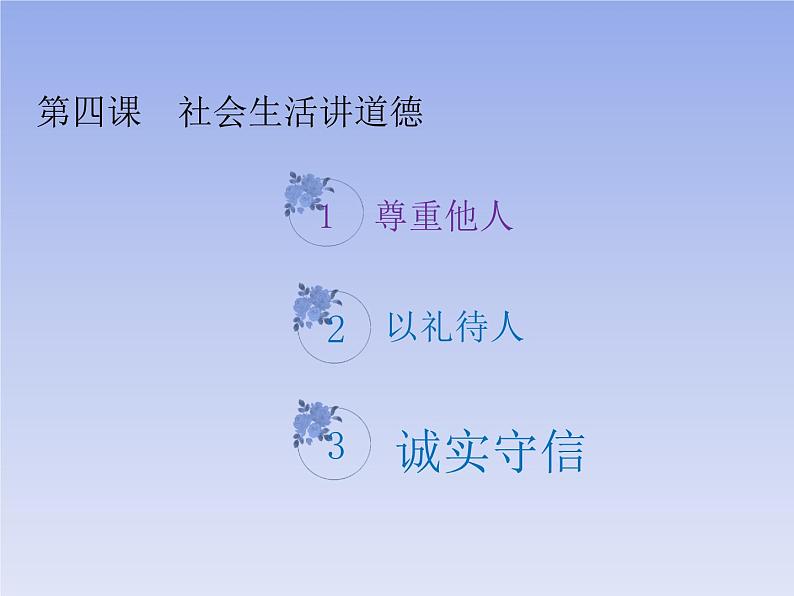 第四课　社会生活讲道德

1　尊重他人

2　以礼待人

3　诚实守信